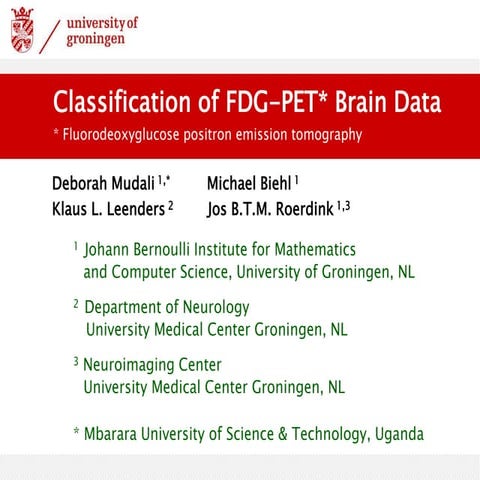 university of groningen

Classification of FDG-PET* Brain Data

* Fluorodeoxyglucose positron emission tomography

Deborah Mudali $^{1,*}$

Michael Biehl $^{1}$

Klaus L. Leenders $^{2}$

Jos B.T.M. Roerdink $^{1,3}$

$^{1}$ Johann Bernoulli Institute for Mathematics and Computer Science, University of Groningen, NL

$^{2}$ Department of Neurology University Medical Center Groningen, NL

$^{3}$ Neuroimaging Center University Medical Center Groningen, NL

* Mbarara University of Science & Technology, Uganda